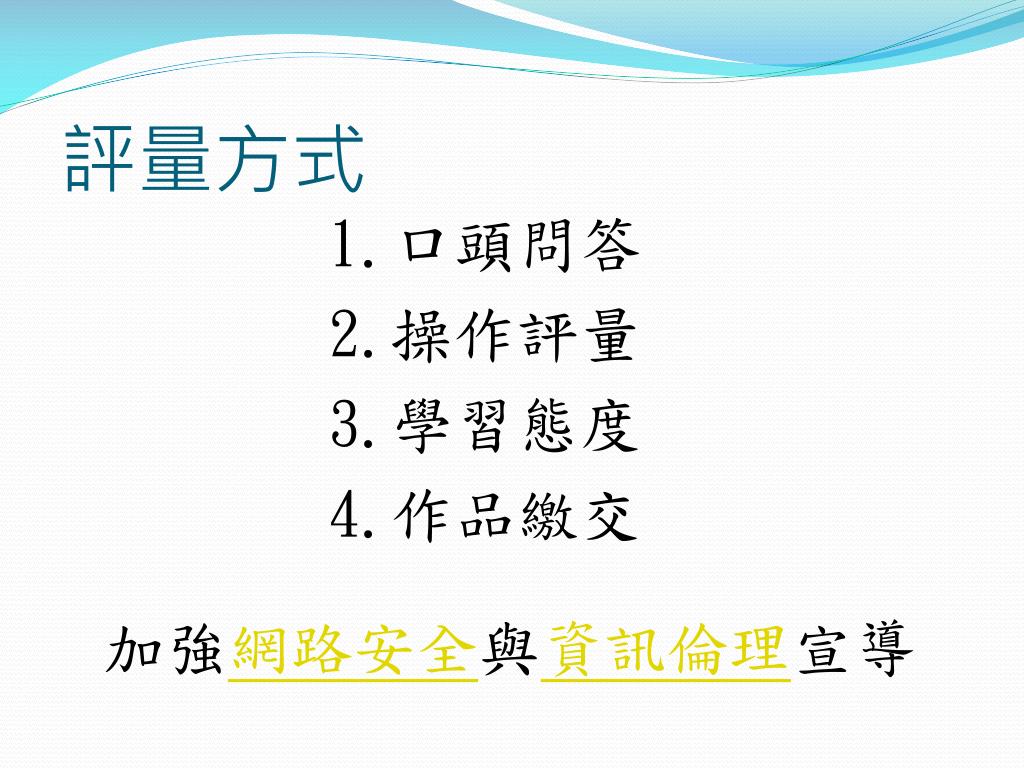 評量方式

1. 口頭問答
2. 操作評量
3. 學習態度
4. 作品繳交

加強網路安全與資訊倫理宣導